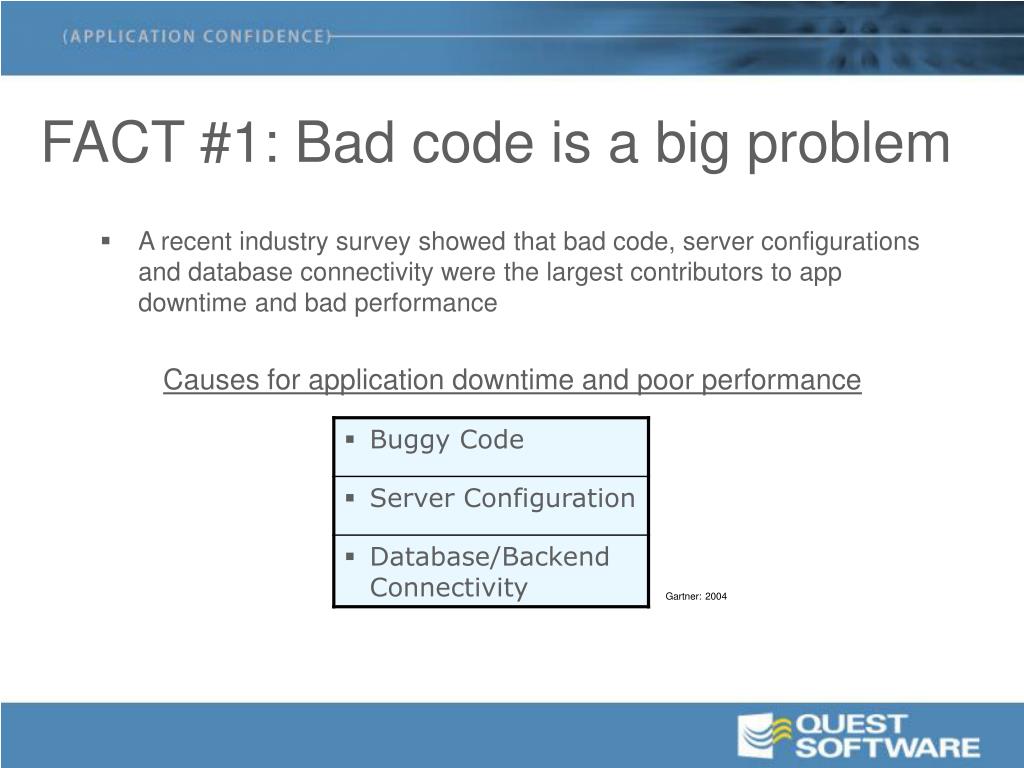 (APPLICATION CONFIDENCE)

FACT #1: Bad code is a big problem

▪ A recent industry survey showed that bad code, server configurations and database connectivity were the largest contributors to app downtime and bad performance

Causes for application downtime and poor performance

| ▪ Buggy Code |
|---|
| ▪ Server Configuration |
| ▪ Database/Backend Connectivity |

Gartner: 2004

QUEST SOFTWARE